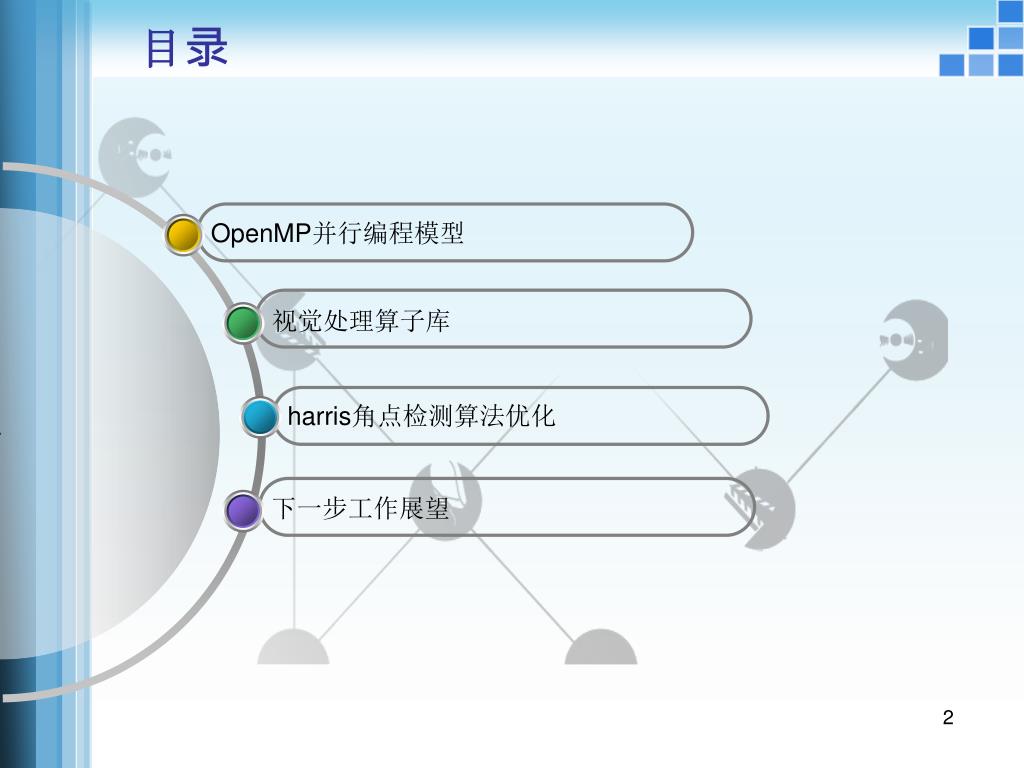 目录

OpenMP并行编程模型

视觉处理算子库

harris角点检测算法优化

下一步工作展望

2